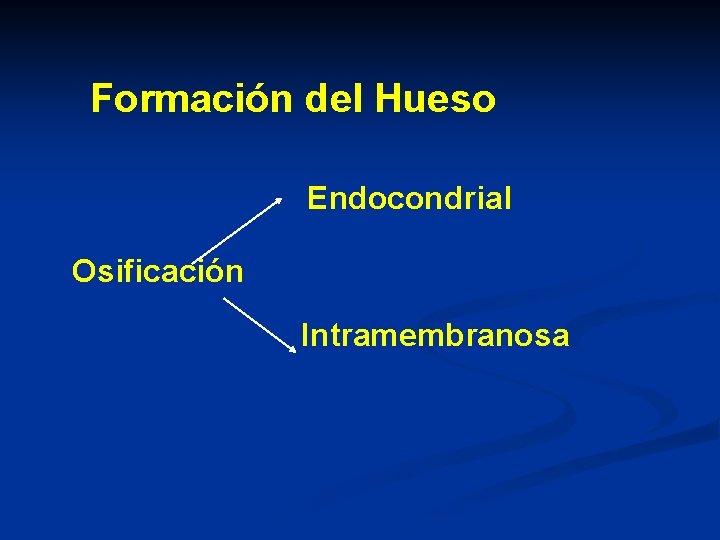 Formación del Hueso

Endocondrial

Osificación

Intramembranosa